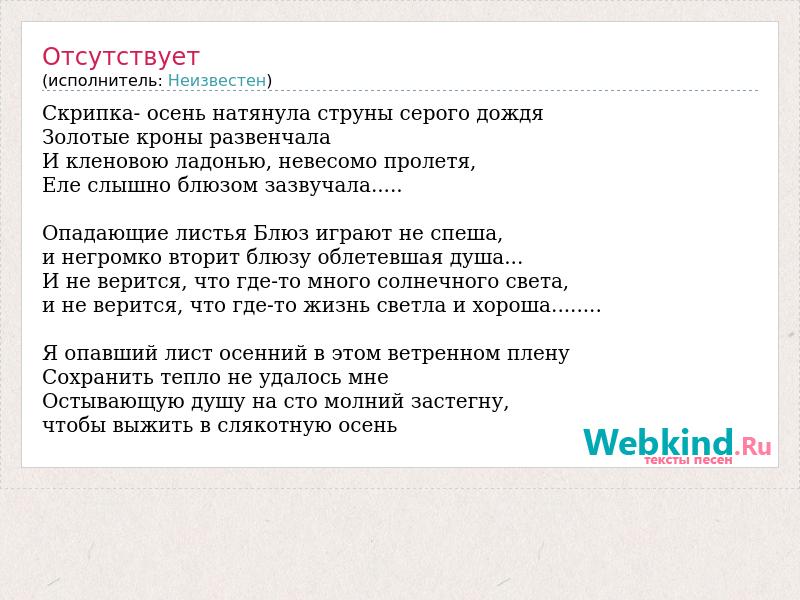 Отсутствует
(исполнитель: Неизвестен)

Скрипка- осень натянула струны серого дождя
Золотые кроны развенчала
И кленовою ладонью, невесомо пролетя,
Еле слышно блюзом зазвучала.....

Опадающие листья Блюз играют не спеша,
и негромко вторит блюзу облетевшая душа...
И не верится, что где-то много солнечного света,
и не верится, что где-то жизнь светла и хороша........

Я опавший лист осенний в этом ветренном плену
Сохранить тепло не удалось мне
Остывающую душу на сто молний застегну,
чтобы выжить в слякотную осень

Webkind.Ru
тексты песен